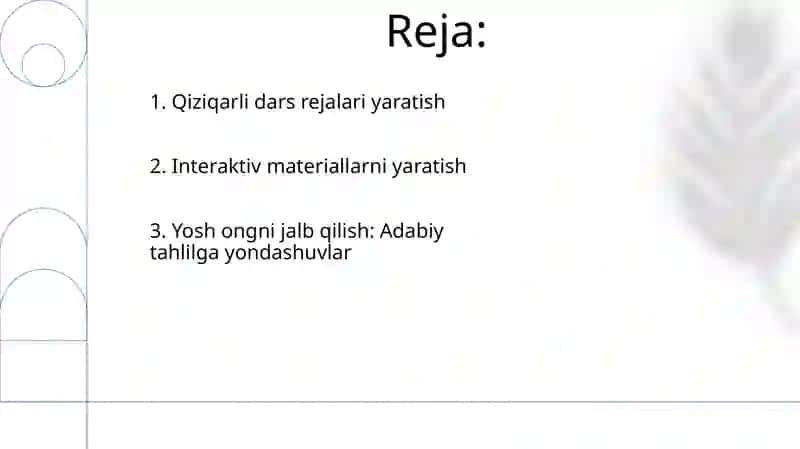 Reja:

1. Qiziqarli dars rejalari yaratish

2. Interaktiv materiallarni yaratish

3. Yosh ongni jalb qilish: Adabiy tahlilga yondashuvlar